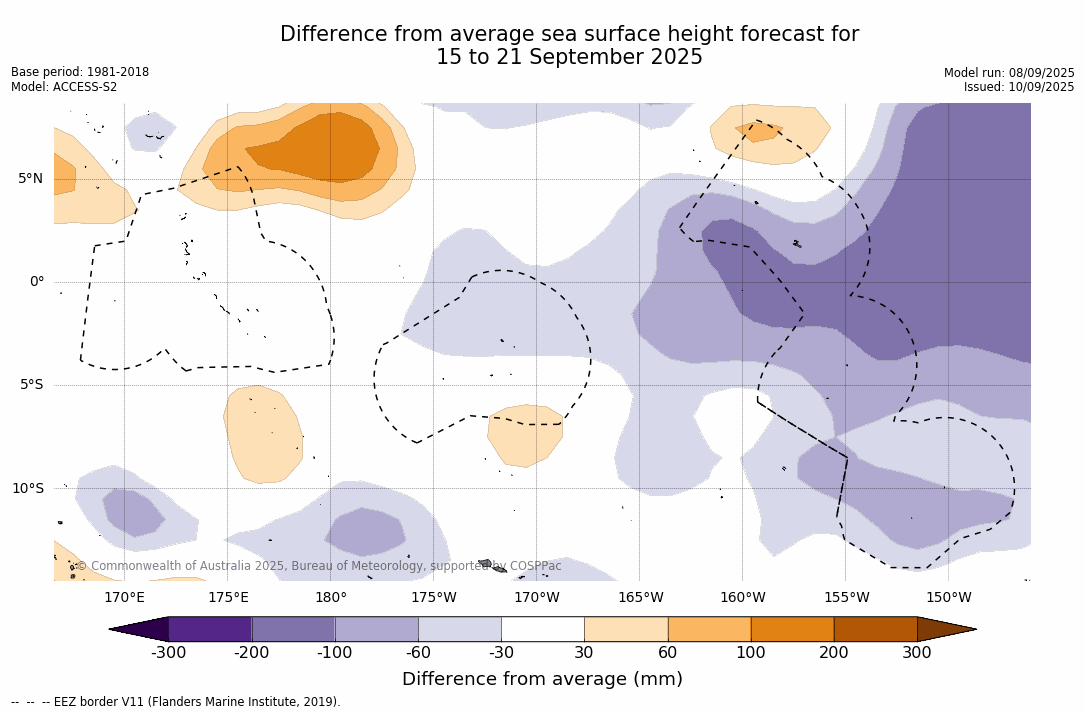 Difference from average sea surface height forecast for
15 to 21 September 2025

Base period: 1981-2018
Model: ACCESS-S2

Model run: 08/09/2025
Issued: 10/09/2025

5°N
0°
5°S
10°S

© Commonwealth of Australia 2025, Bureau of Meteorology, supported by COSPPac

170°E 175°E 180° 175°W 170°W 165°W 160°W 155°W 150°W

-300 -200 -100 -60 -30 30 60 100 200 300

Difference from average (mm)

-- -- -- EEZ border V11 (Flanders Marine Institute, 2019).